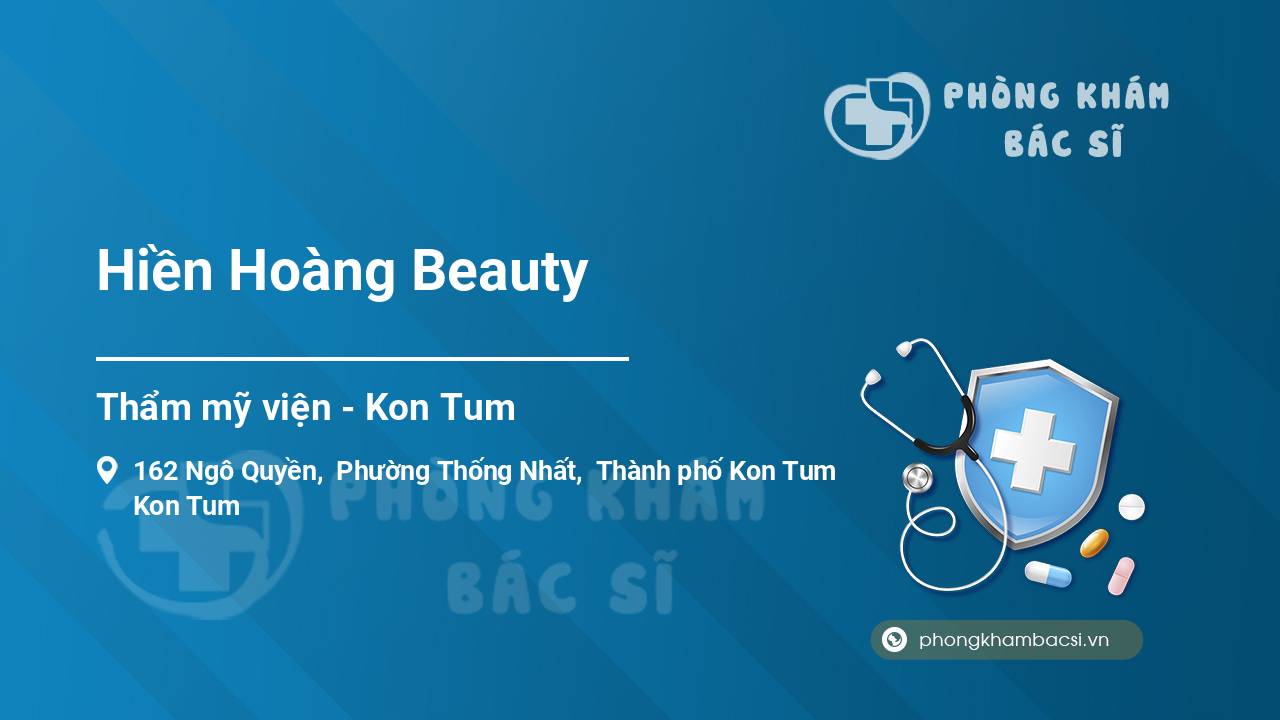 PHÒNG KHÁM
BÁC SĨ

Hiền Hoàng Beauty

Thẩm mỹ viện - Kon Tum

162 Ngô Quyền, Phường Thống Nhất, Thành phố Kon Tum Kon Tum

PHÒNG KHÁM
BÁC SĨ

phongkhambacsi.vn